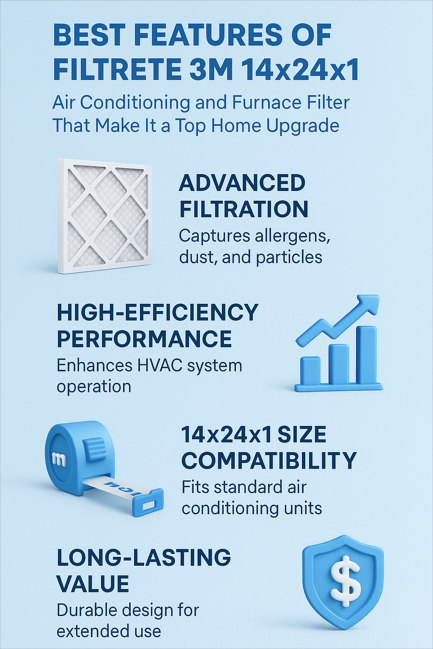 BEST FEATURES OF FILTRETE 3M 14x24x1

Air Conditioning and Furnace Filter That Make It a Top Home Upgrade

ADVANCED FILTRATION

Captures allergens, dust, and particles

HIGH-EFFICIENCY PERFORMANCE

Enhances HVAC system operation

m

14x24x1 SIZE COMPATIBILITY

Fits standard air conditioning units

LONG-LASTING VALUE

Durable design for extended use

$